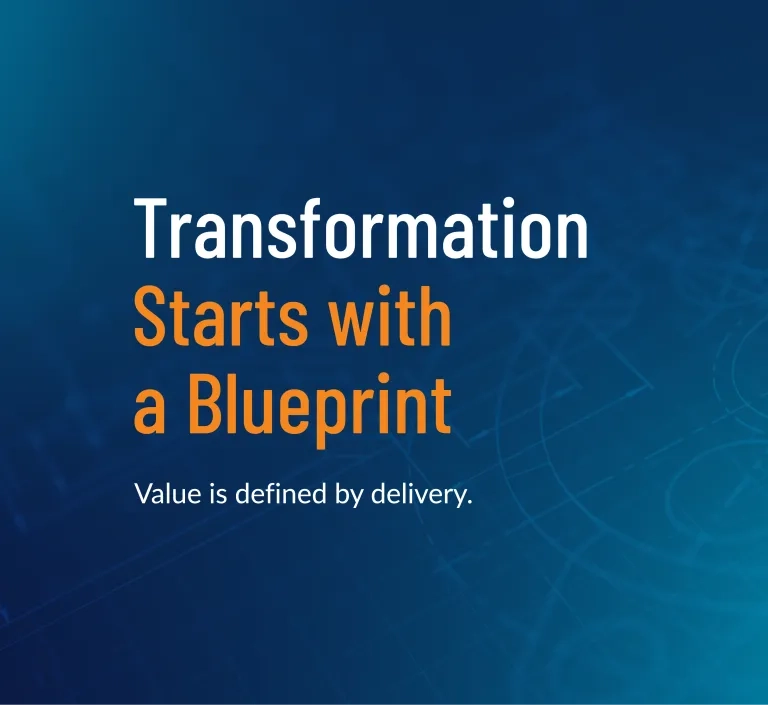 Transformation Starts with a Blueprint

Value is defined by delivery.